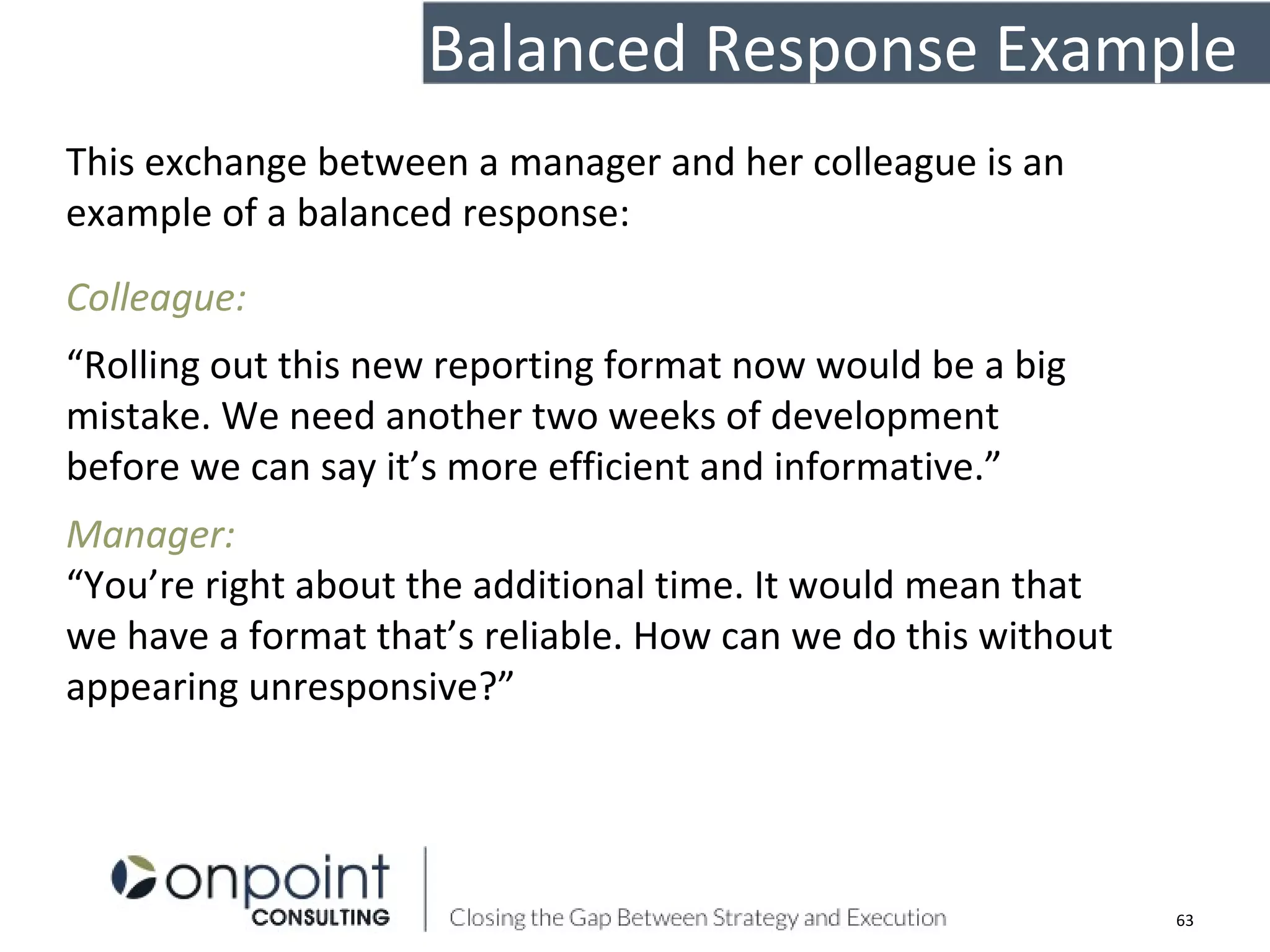 Balanced Response Example

This exchange between a manager and her colleague is an example of a balanced response:

Colleague:

“Rolling out this new reporting format now would be a big mistake. We need another two weeks of development before we can say it’s more efficient and informative.”

Manager:

“You’re right about the additional time. It would mean that we have a format that’s reliable. How can we do this without appearing unresponsive?”

onpoint CONSULTING

Closing the Gap Between Strategy and Execution

63